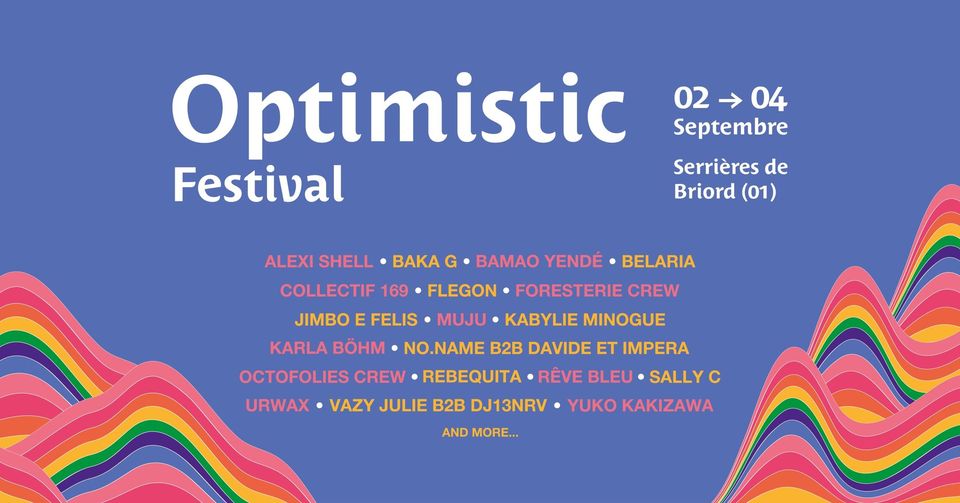 Optimistic Festival

02 → 04 Septembre

Serrières de Briord (01)

ALEXI SHELL • BAKA G • BAMAO YENDÉ • BELARIA
COLLECTIF 169 • FLEGON • FORESTERIE CREW
JIMBO E FELIS • MUJU • KABYLIE MINOGUE
KARLA BÖHM • NO.NAME B2B DAVIDE ET IMPERA
OCTOFOLIES CREW • REBEQUITA • RÊVE BLEU • SALLY C
URWAX • VAZY JULIE B2B DJ13NRV • YUKO KAKIZAWA
AND MORE...